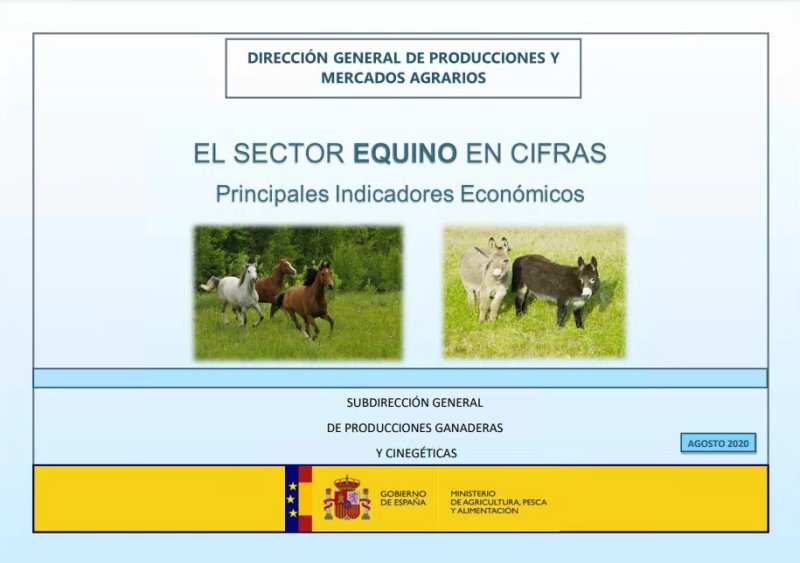 DIRECCIÓN GENERAL DE PRODUCCIONES Y MERCADOS AGRARIOS

EL SECTOR EQUINO EN CIFRAS

Principales Indicadores Económicos

SUBDIRECCIÓN GENERAL
DE PRODUCCIONES GANADERAS
Y CINEGÉTICAS

AGOSTO 2020

GOBIERNO DE ESPAÑA

MINISTERIO DE AGRICULTURA, PESCA Y ALIMENTACIÓN